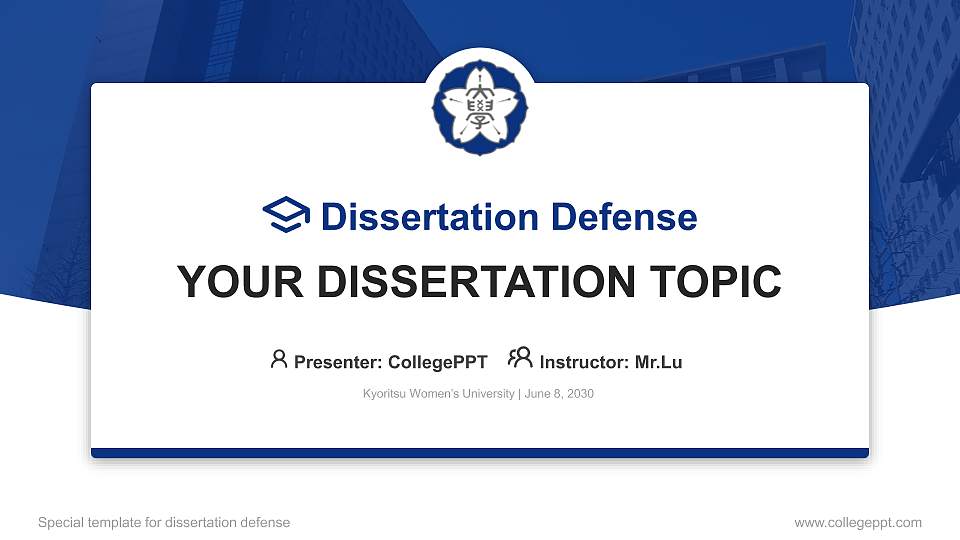 大學

Dissertation Defense

YOUR DISSERTATION TOPIC

Presenter: CollegePPT Instructor: Mr.Lu

Kyoritsu Women's University | June 8, 2030

Special template for dissertation defense

www.collegeppt.com